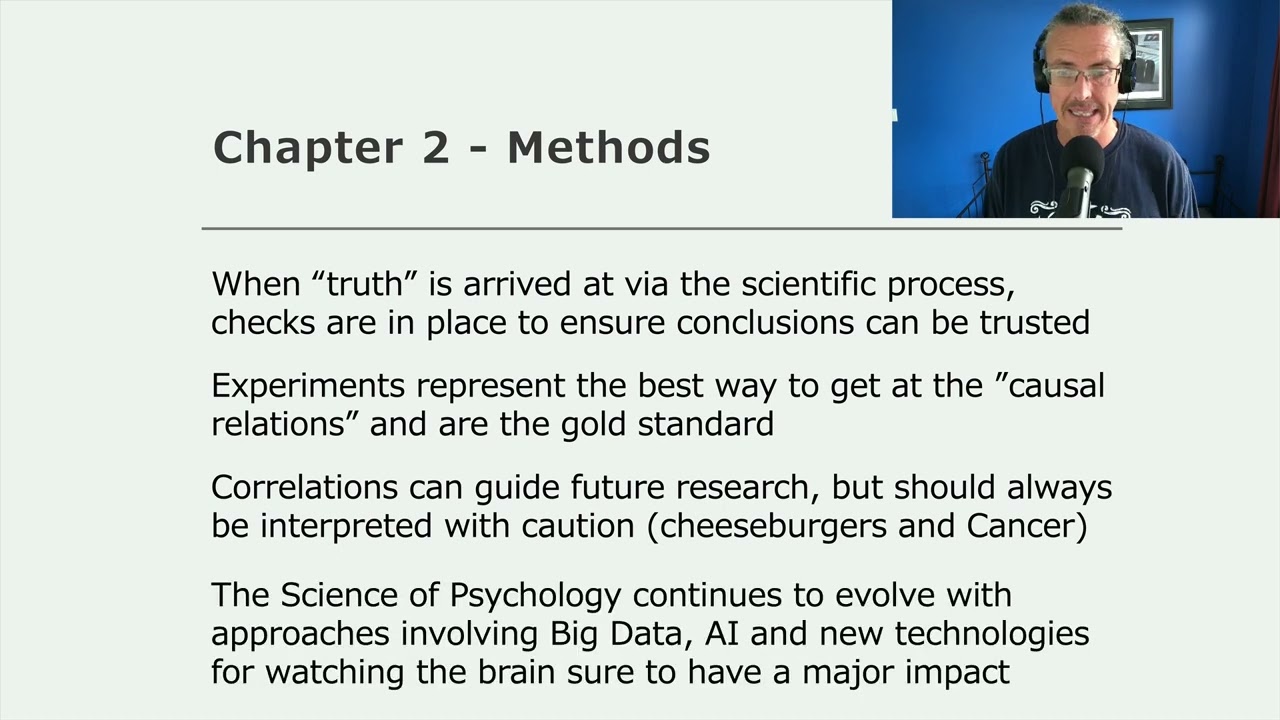 Chapter 2 - Methods

When “truth” is arrived at via the scientific process, checks are in place to ensure conclusions can be trusted

Experiments represent the best way to get at the ”causal relations” and are the gold standard

Correlations can guide future research, but should always be interpreted with caution (cheeseburgers and Cancer)

The Science of Psychology continues to evolve with approaches involving Big Data, AI and new technologies for watching the brain sure to have a major impact